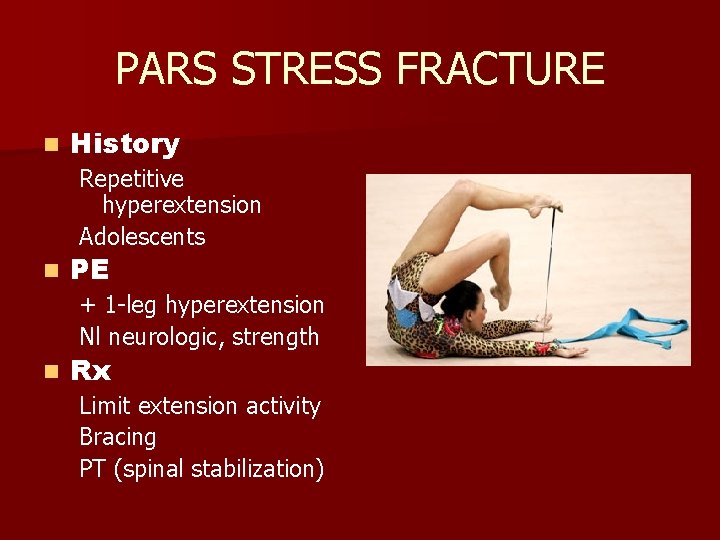 PARS STRESS FRACTURE

History

Repetitive hyperextension

Adolescents

PE

+ 1-leg hyperextension

Nl neurologic, strength

Rx

Limit extension activity

Bracing

PT (spinal stabilization)